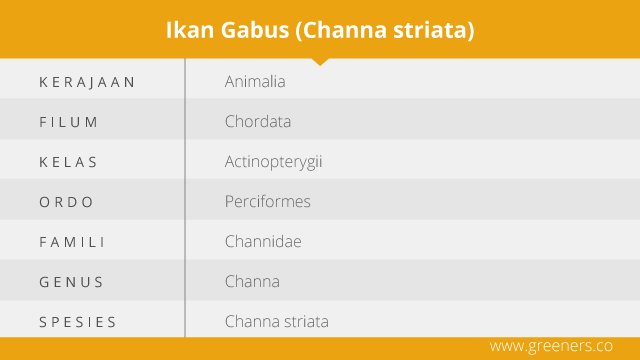 Ikan Gabus (Channa striata)

| KERAJAAN | Animalia |
|---|---|
| FILUM | Chordata |
| KELAS | Actinopterygii |
| ORDO | Perciformes |
| FAMILI | Channidae |
| GENUS | Channa |
| SPESIES | Channa striata |

www.greeners.co